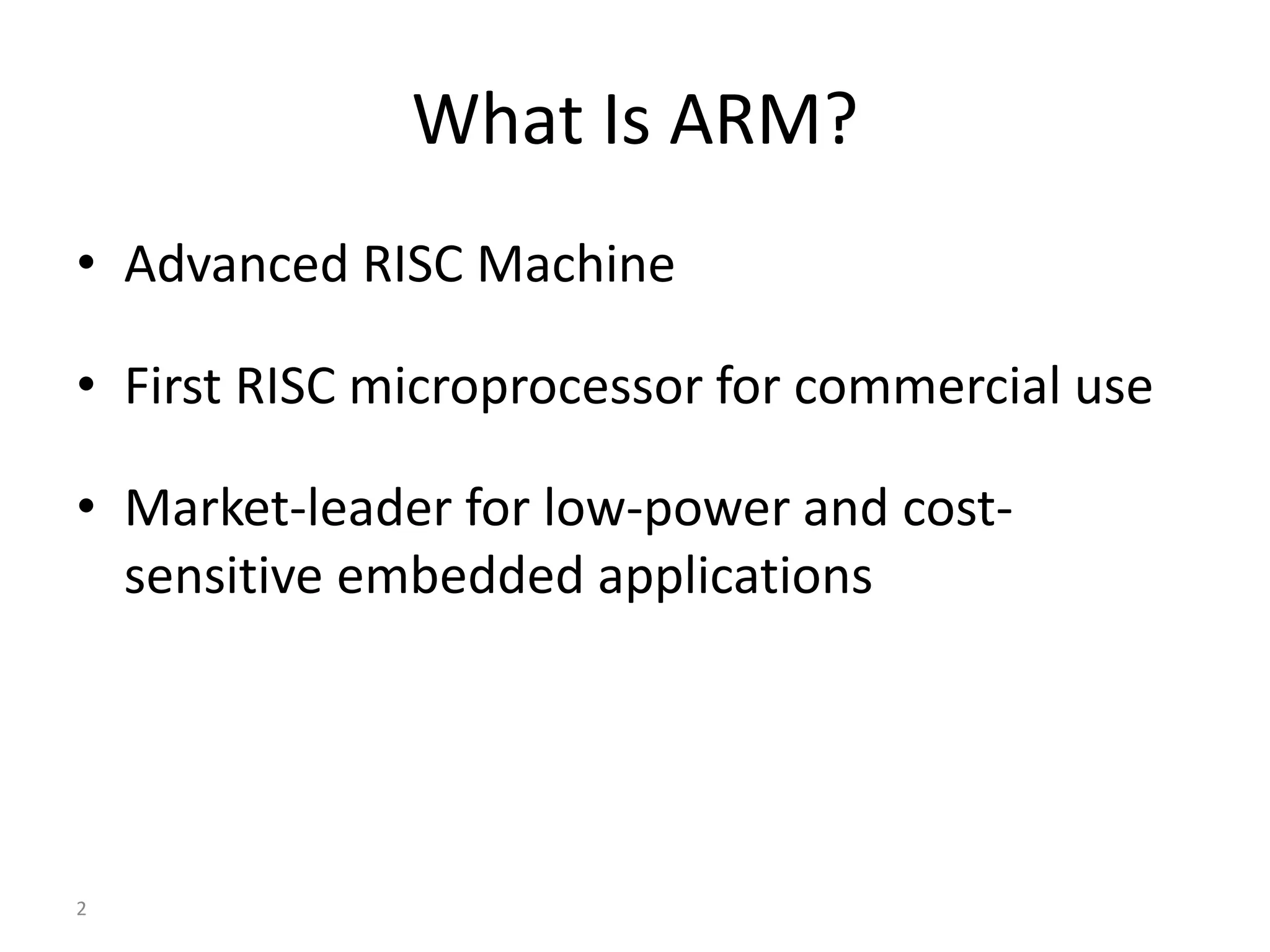 What Is ARM?

• Advanced RISC Machine

• First RISC microprocessor for commercial use

• Market-leader for low-power and cost-sensitive embedded applications

2